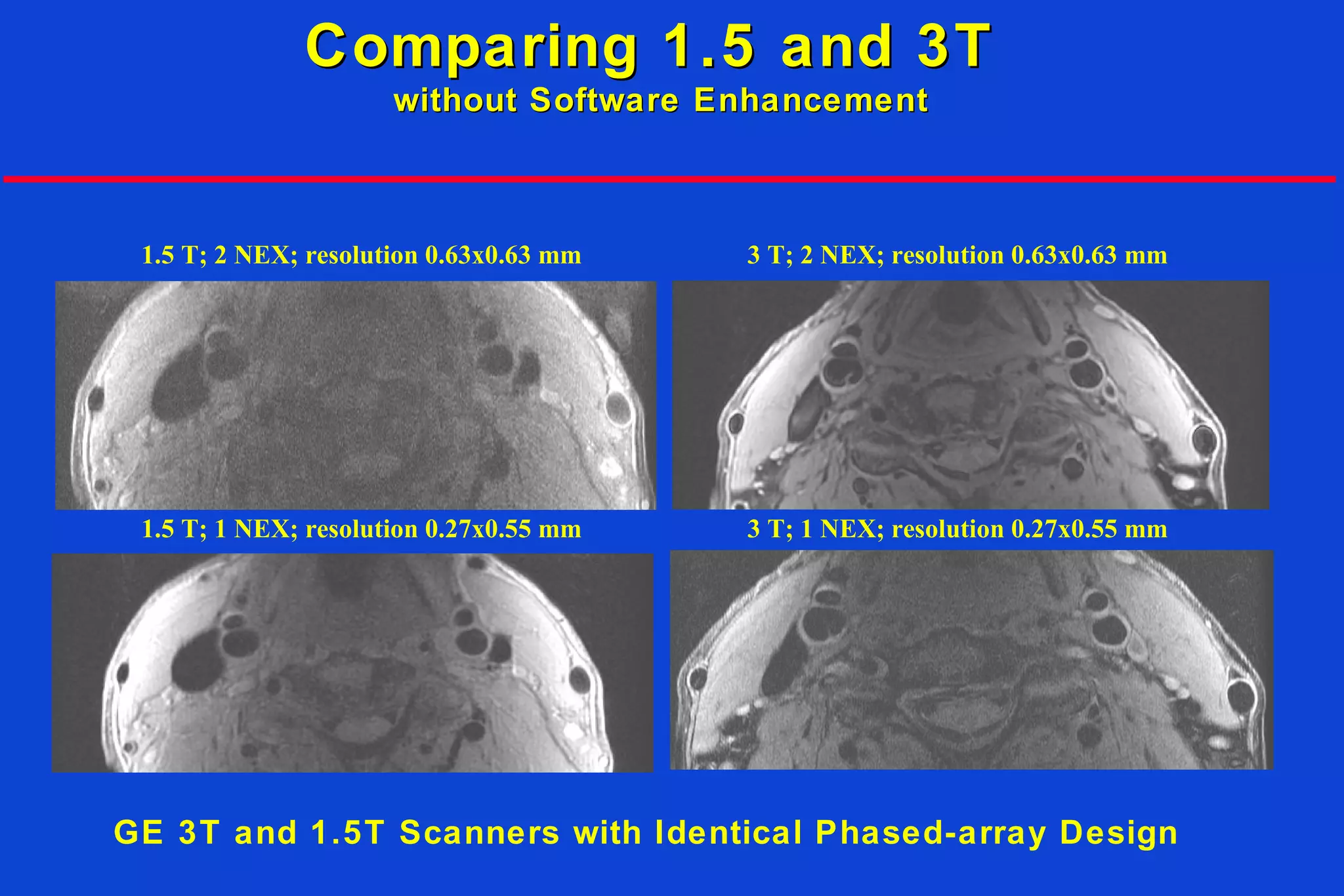 Comparing 1.5 and 3T
without Software Enhancement

1.5 T; 2 NEX; resolution 0.63x0.63 mm

3 T; 2 NEX; resolution 0.63x0.63 mm

1.5 T; 1 NEX; resolution 0.27x0.55 mm

3 T; 1 NEX; resolution 0.27x0.55 mm

GE 3T and 1.5T Scanners with Identical Phased-array Design